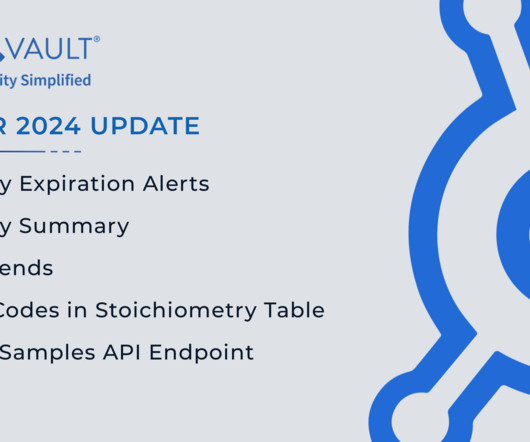 VAULT®
ity Simplified

R 2024 UPDATE

y Expiration Alerts

y Summary

ends

Codes in Stoichiometry Table

Samples API Endpoint